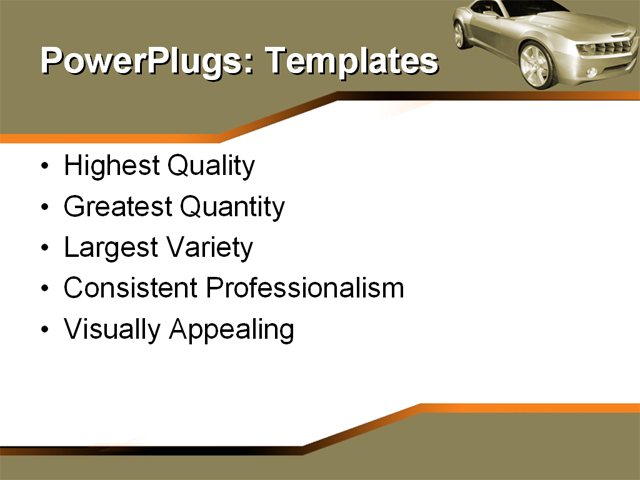 PowerPlugs: Templates

• Highest Quality
• Greatest Quantity
• Largest Variety
• Consistent Professionalism
• Visually Appealing